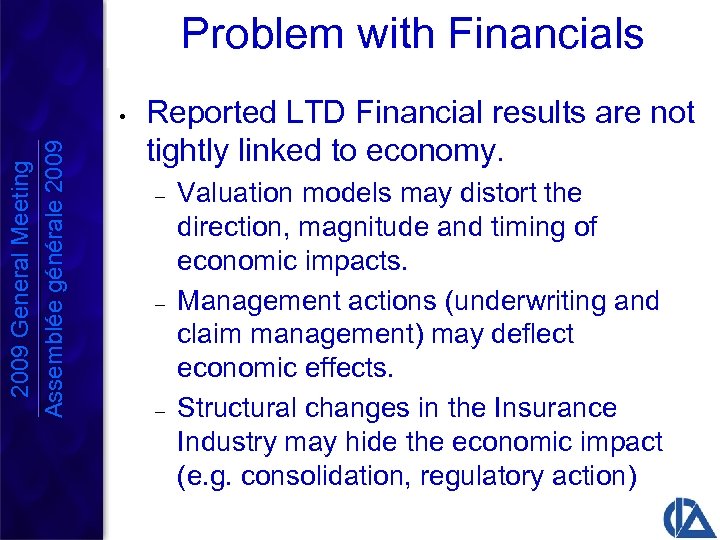 2009 General Meeting
Assemblée générale 2009

Problem with Financials

• Reported LTD Financial results are not tightly linked to economy.
– Valuation models may distort the direction, magnitude and timing of economic impacts.
– Management actions (underwriting and claim management) may deflect economic effects.
– Structural changes in the Insurance Industry may hide the economic impact (e.g. consolidation, regulatory action)